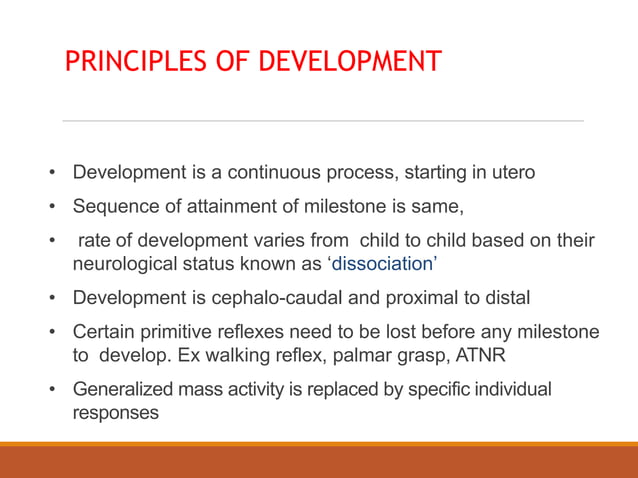 PRINCIPLES OF DEVELOPMENT

• Development is a continuous process, starting in utero
• Sequence of attainment of milestone is same,
• rate of development varies from child to child based on their neurological status known as ‘dissociation’
• Development is cephalo-caudal and proximal to distal
• Certain primitive reflexes need to be lost before any milestone to develop. Ex walking reflex, palmar grasp, ATNR
• Generalized mass activity is replaced by specific individual responses